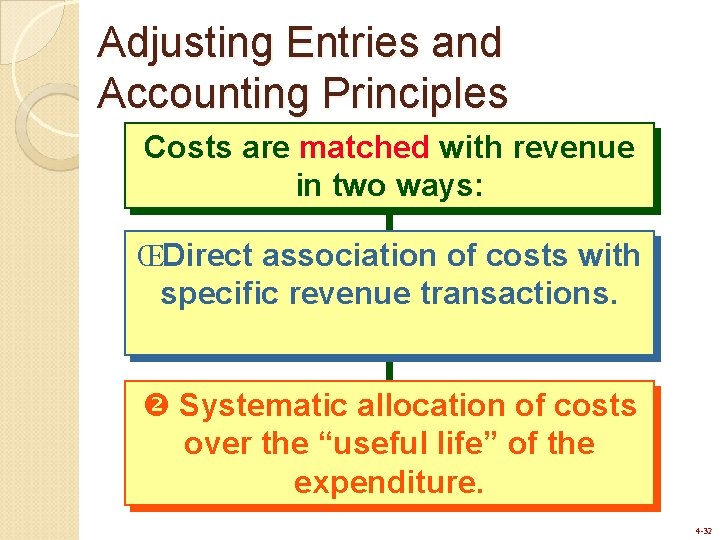 Adjusting Entries and Accounting Principles

Costs are matched with revenue in two ways:

ŒDirect association of costs with specific revenue transactions.

❷ Systematic allocation of costs over the "useful life" of the expenditure.

4-32